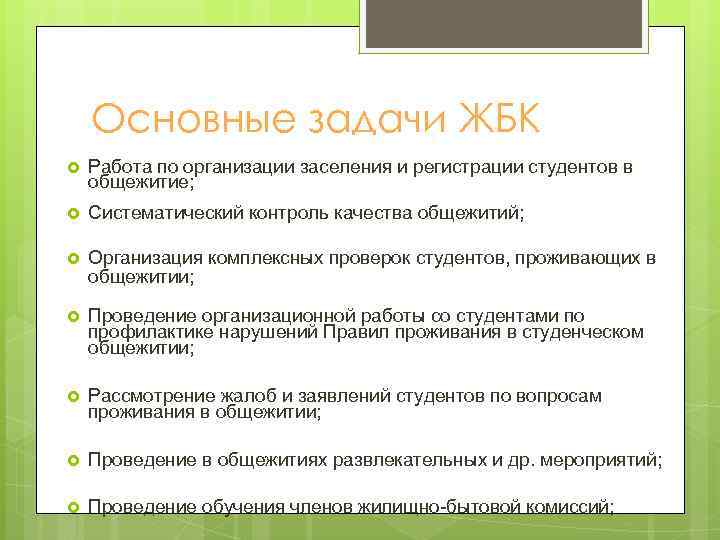 Основные задачи ЖБК

Работа по организации заселения и регистрации студентов в общежитие;

Систематический контроль качества общежитий;

Организация комплексных проверок студентов, проживающих в общежитии;

Проведение организационной работы со студентами по профилактике нарушений Правил проживания в студенческом общежитии;

Рассмотрение жалоб и заявлений студентов по вопросам проживания в общежитии;

Проведение в общежитиях развлекательных и др. мероприятий;

Проведение обучения членов жилищно-бытовой комиссий;